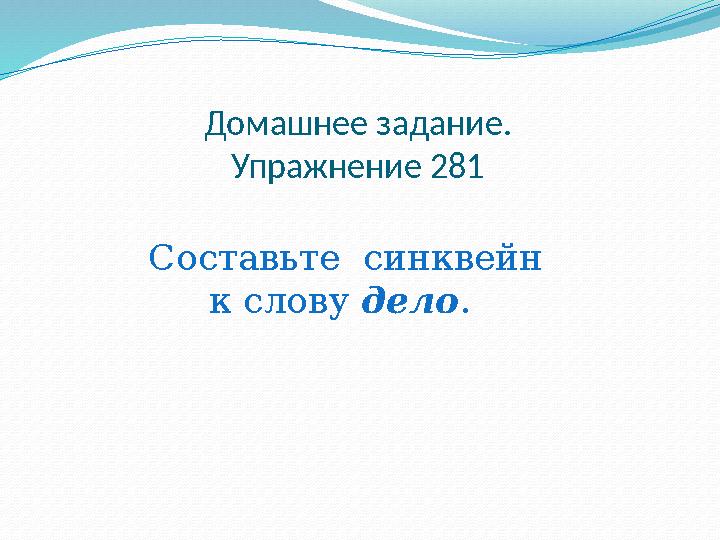 Домашнее задание.
Упражнение 281

Составьте синквейн к слову дело.